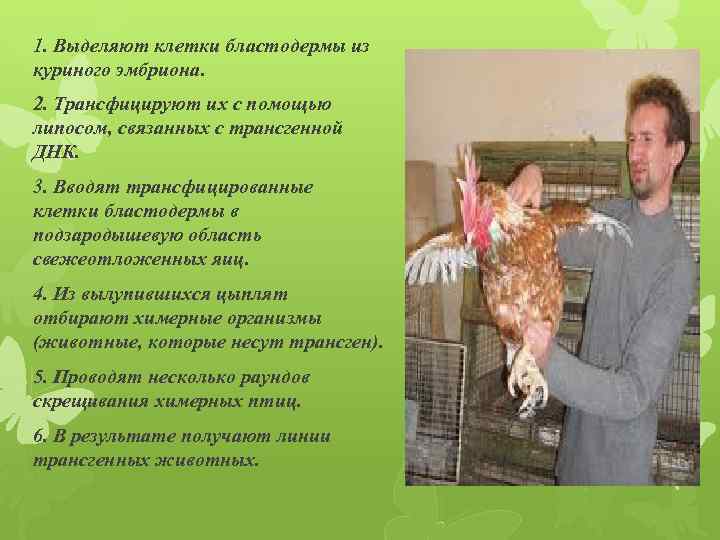 1. Выделяют клетки бластодермы из куриного эмбриона.

2. Трансфицируют их с помощью липосом, связанных с трансгенной ДНК.

3. Вводят трансфицированные клетки бластодермы в подзародышевую область свежеотложенных яиц.

4. Из вылупившихся цыплят отбирают химерные организмы (животные, которые несут трансген).

5. Проводят несколько раундов скрещивания химерных птиц.

6. В результате получают линии трансгенных животных.